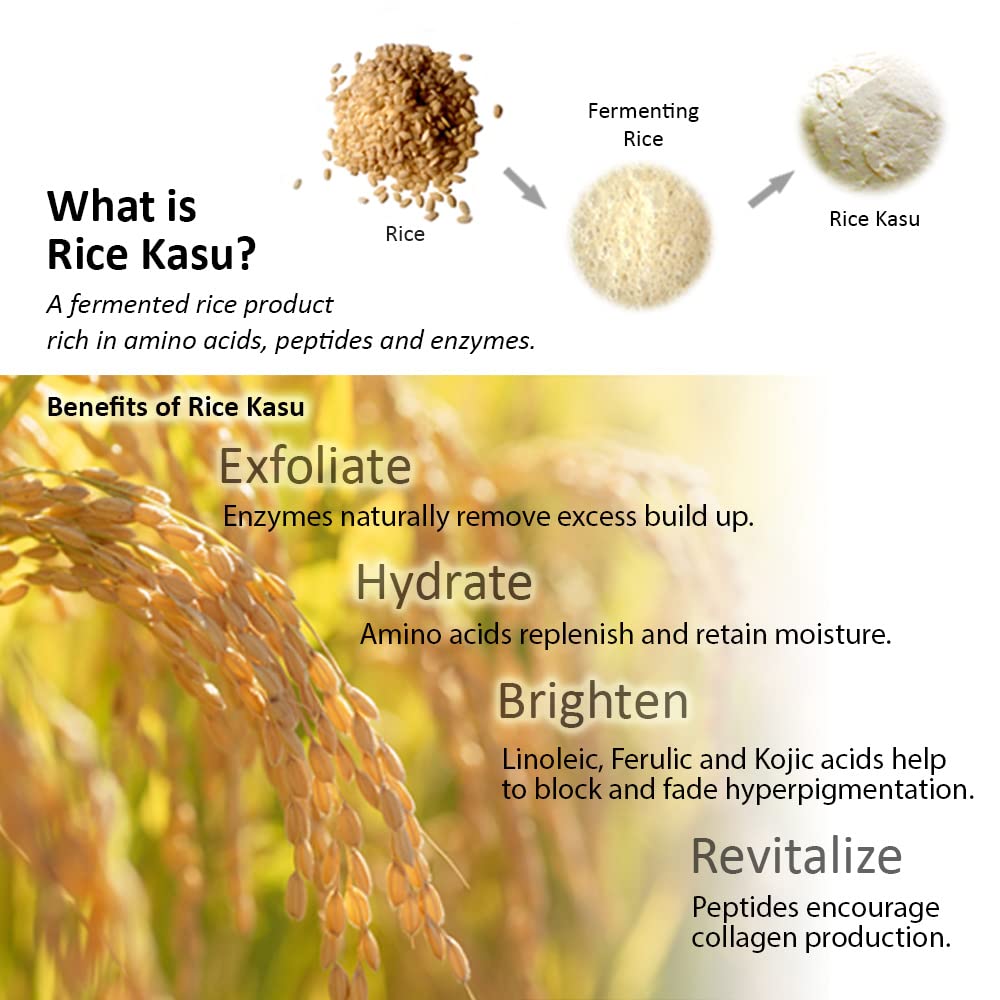 What is Rice Kasu?

A fermented rice product rich in amino acids, peptides and enzymes.

Rice

Fermenting Rice

Rice Kasu

Benefits of Rice Kasu

Exfoliate

Enzymes naturally remove excess build up.

Hydrate

Amino acids replenish and retain moisture.

Brighten

Linoleic, Ferulic and Kojic acids help to block and fade hyperpigmentation.

Revitalize

Peptides encourage collagen production.